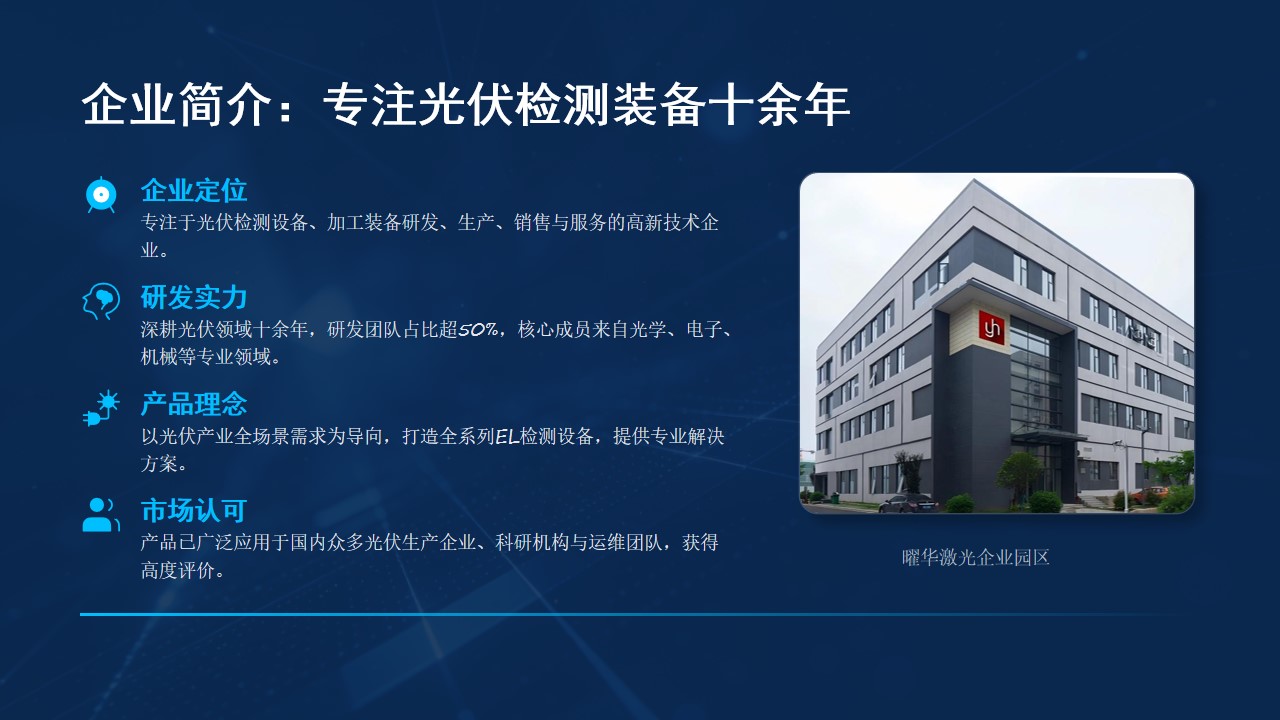 企业简介：专注光伏检测装备十余年

企业定位
专注于光伏检测设备、加工装备研发、生产、销售与服务的高新技术企业。

研发实力
深耕光伏领域十余年，研发团队占比超50%，核心成员来自光学、电子、机械等专业领域。

产品理念
以光伏产业全场景需求为导向，打造全系列EL检测设备，提供专业解决方案。

市场认可
产品已广泛应用于国内众多光伏生产企业、科研机构与运维团队，获得高度评价。

yh

曜华激光企业园区